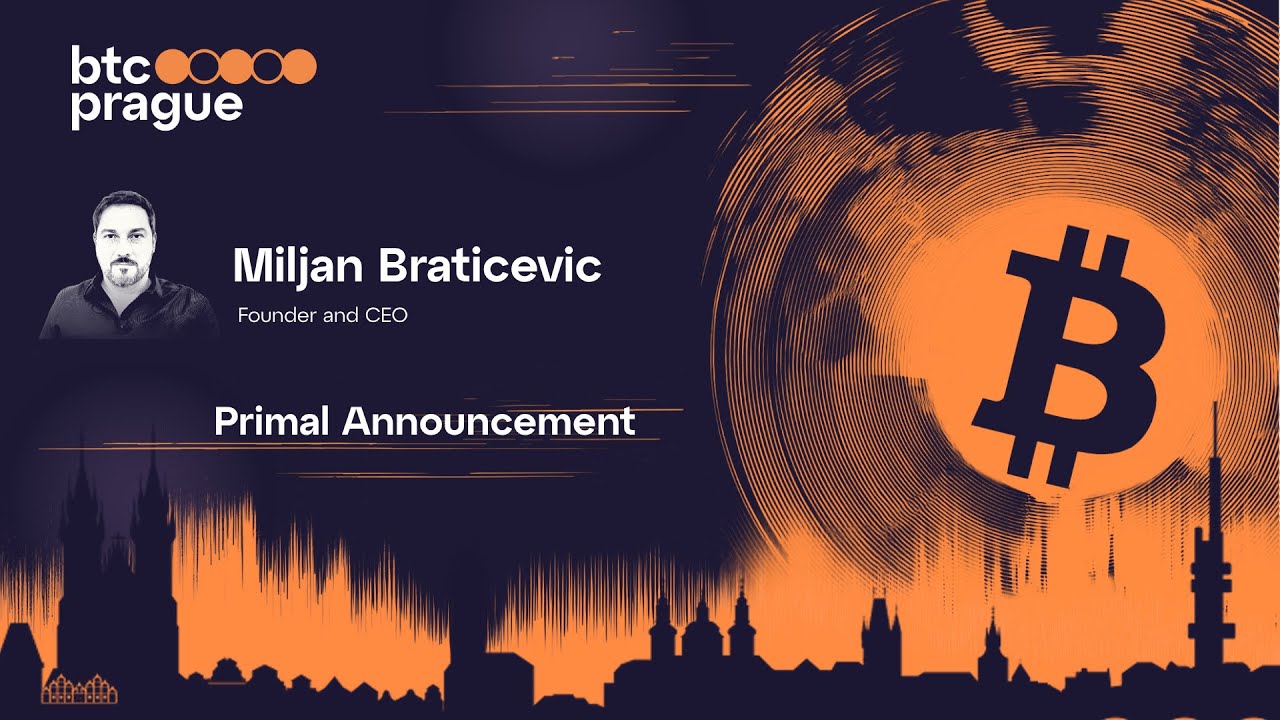 btc
prague

Miljan Braticevic

Founder and CEO

Primal Announcement